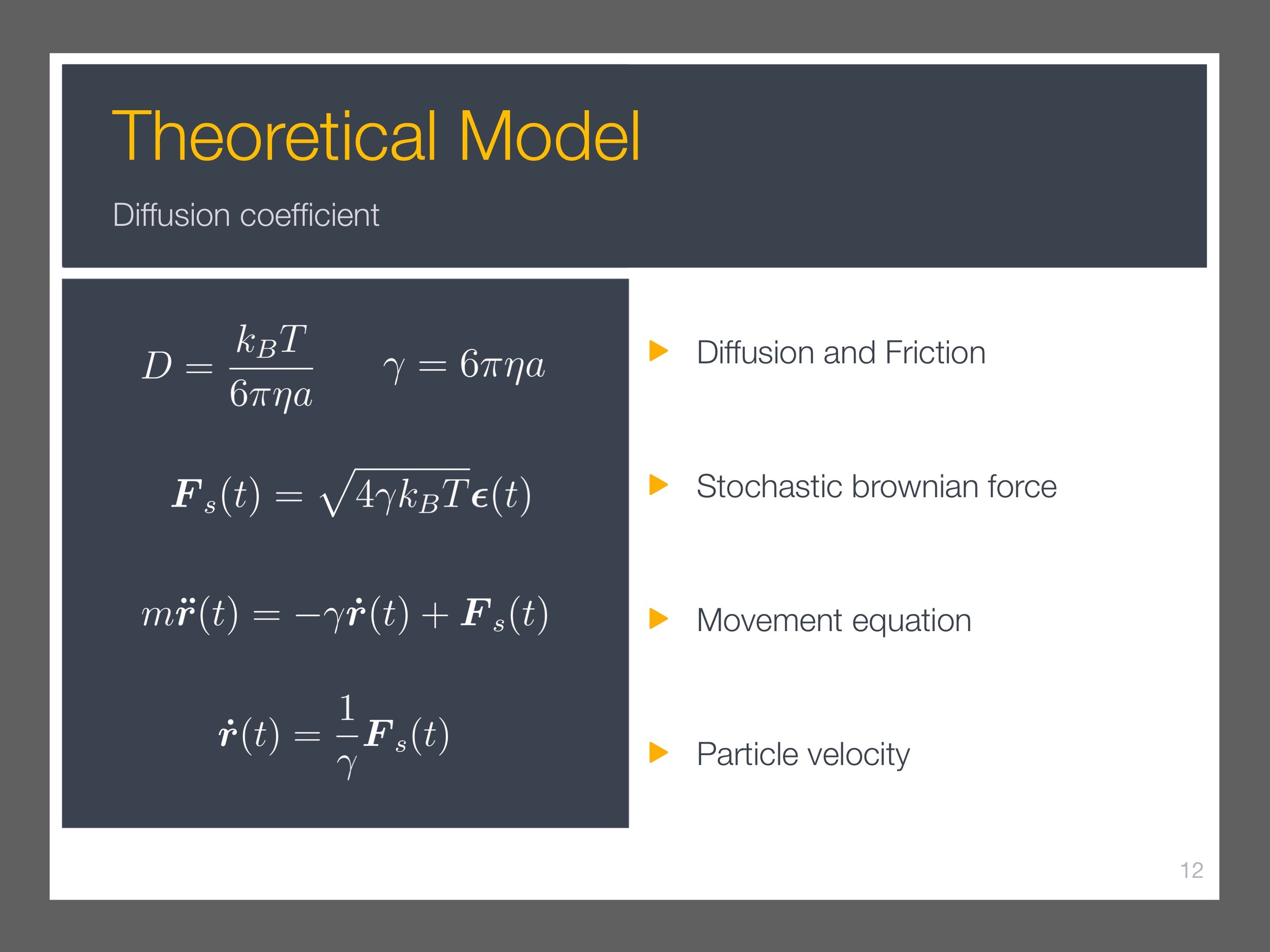 Theoretical Model

Diffusion coefficient

$D = \frac{k_B T}{6\pi\eta a}$ $\gamma = 6\pi\eta a$

$\boldsymbol{F}_s(t) = \sqrt{4\gamma k_B T}\boldsymbol{\epsilon}(t)$

$m\ddot{\boldsymbol{r}}(t) = -\gamma\dot{\boldsymbol{r}}(t) + \boldsymbol{F}_s(t)$

$\dot{\boldsymbol{r}}(t) = \frac{1}{\gamma}\boldsymbol{F}_s(t)$

Diffusion and Friction

Stochastic brownian force

Movement equation

Particle velocity

12